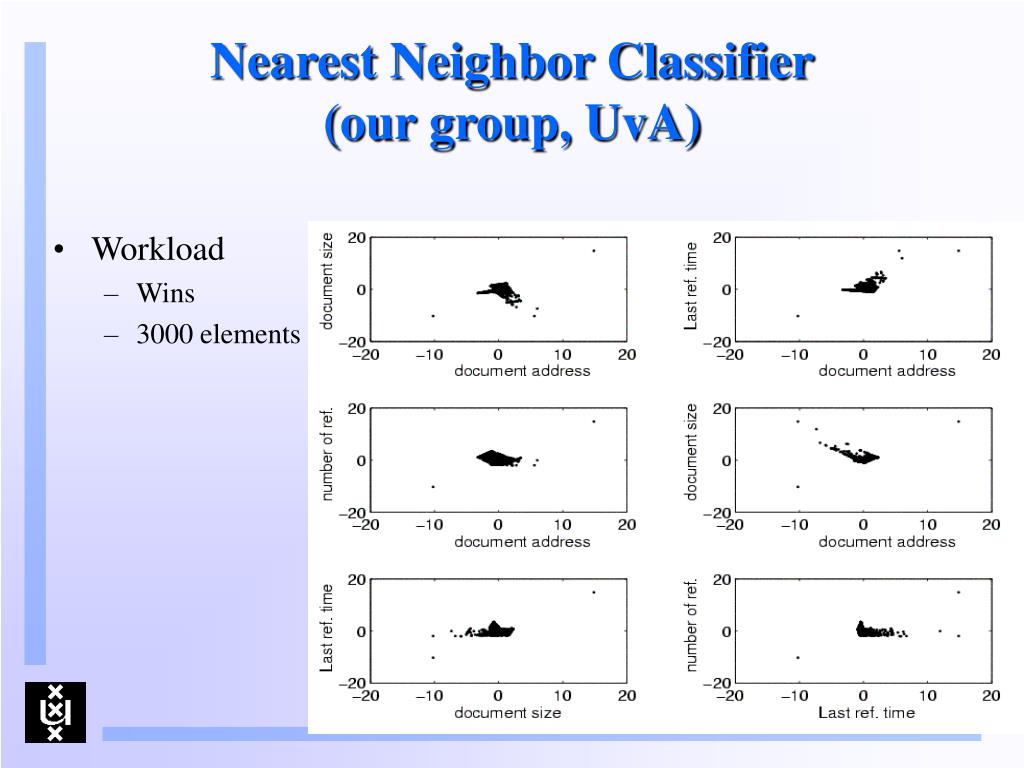 Nearest Neighbor Classifier
(our group, UvA)

• Workload
– Wins
– 3000 elements

document size
20
0
−20
−20 −10 0 10 20
document address

Last ref. time
20
0
−20
−20 −10 0 10 20
document address

number of ref.
20
0
−20
−20 −10 0 10 20
document address

document size
20
0
−20
−20 −10 0 10 20
document address

Last ref. time
20
0
−20
−20 −10 0 10 20
document size

number of ref.
20
0
−20
−20 −10 0 10 20
Last ref. time